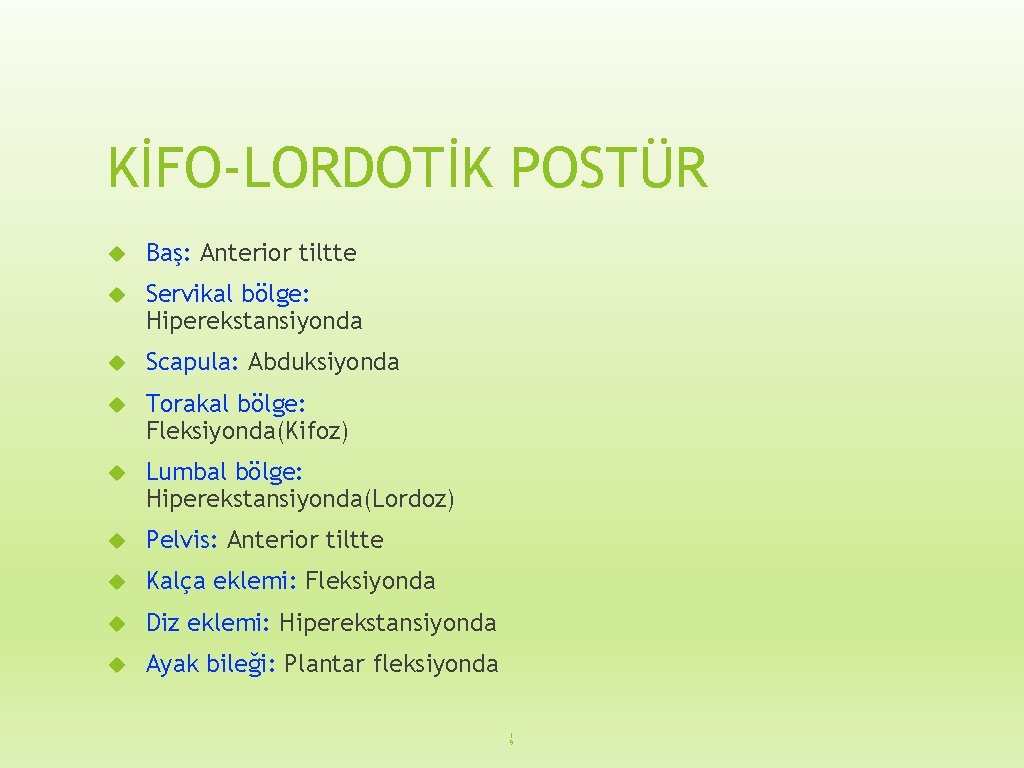 KİFO-LORDOTİK POSTÜR

Baş: Anterior tiltte

Servikal bölge: Hiperekstansiyonda

Scapula: Abduksiyonda

Torakal bölge: Fleksiyonda(Kifoz)

Lumbal bölge: Hiperekstansiyonda(Lordoz)

Pelvis: Anterior tiltte

Kalça eklemi: Fleksiyonda

Diz eklemi: Hiperekstansiyonda

Ayak bileği: Plantar fleksiyonda